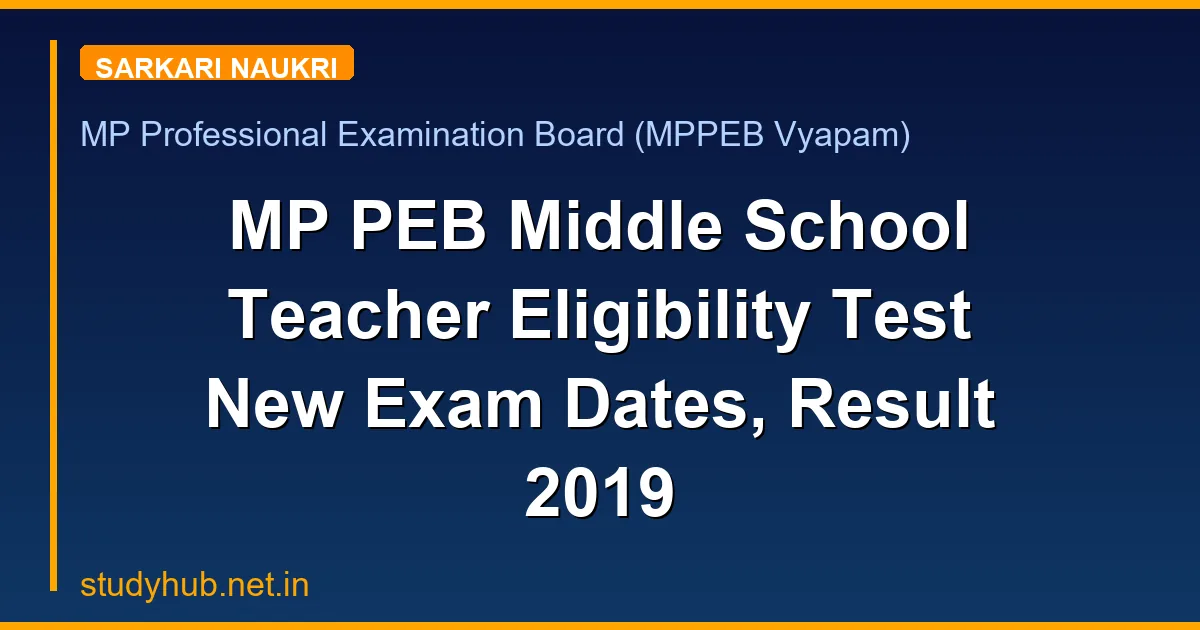 SARKARI NAUKRI

MP Professional Examination Board (MPPEB Vyapam)

MP PEB Middle School Teacher Eligibility Test New Exam Dates, Result 2019

studyhub.net.in